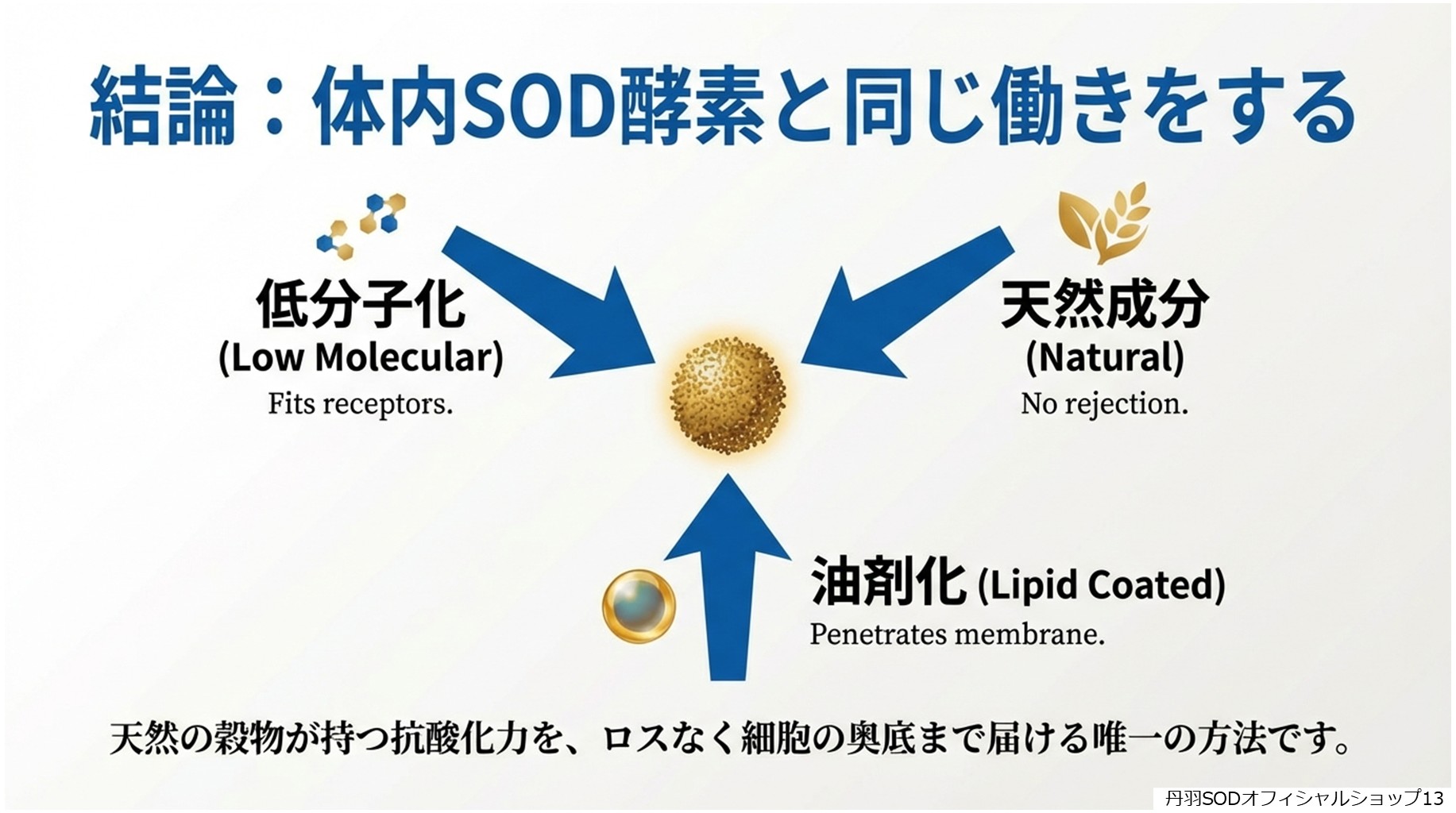 結論：体内SOD酵素と同じ働きをする

低分子化
(Low Molecular)
Fits receptors.

天然成分
(Natural)
No rejection.

油剤化 (Lipid Coated)
Penetrates membrane.

天然の穀物が持つ抗酸化力を、ロスなく細胞の奥底まで届ける唯一の方法です。

丹羽SODオフィシャルショップ13